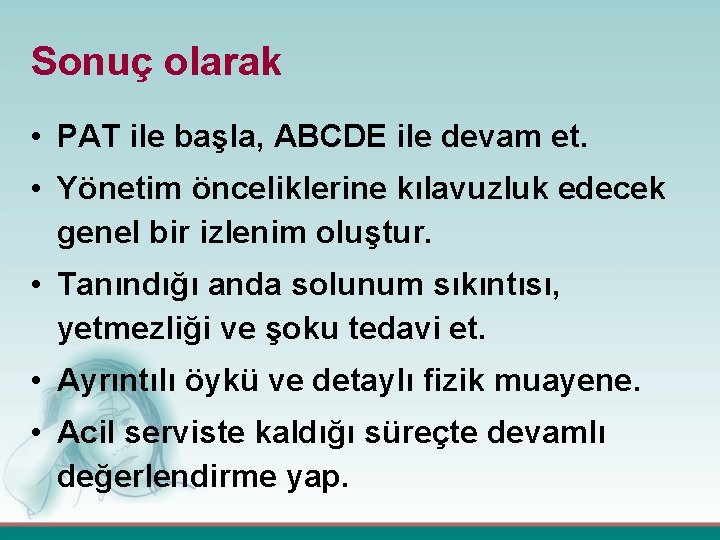 Sonuç olarak

• PAT ile başla, ABCDE ile devam et.
• Yönetim önceliklerine kılavuzluk edecek genel bir izlenim oluştur.
• Tanındığı anda solunum sıkıntısı, yetmezliği ve şoku tedavi et.
• Ayrıntılı öykü ve detaylı fizik muayene.
• Acil serviste kaldığı süreçte devamlı değerlendirme yap.